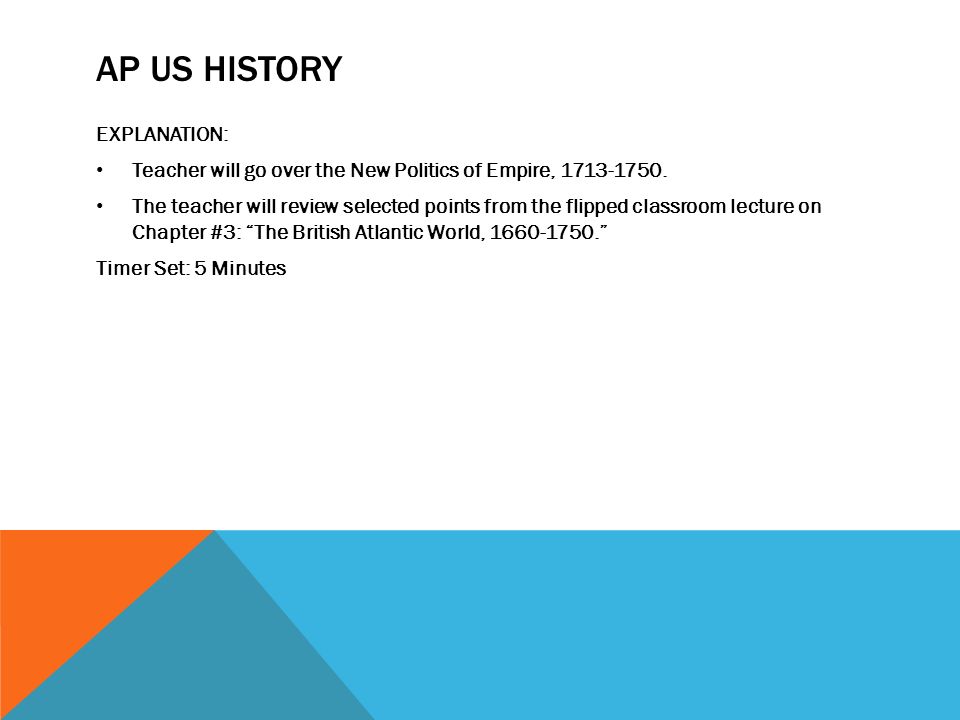 AP US HISTORY

EXPLANATION:

• Teacher will go over the New Politics of Empire, 1713-1750.

• The teacher will review selected points from the flipped classroom lecture on Chapter #3: “The British Atlantic World, 1660-1750.”

Timer Set: 5 Minutes